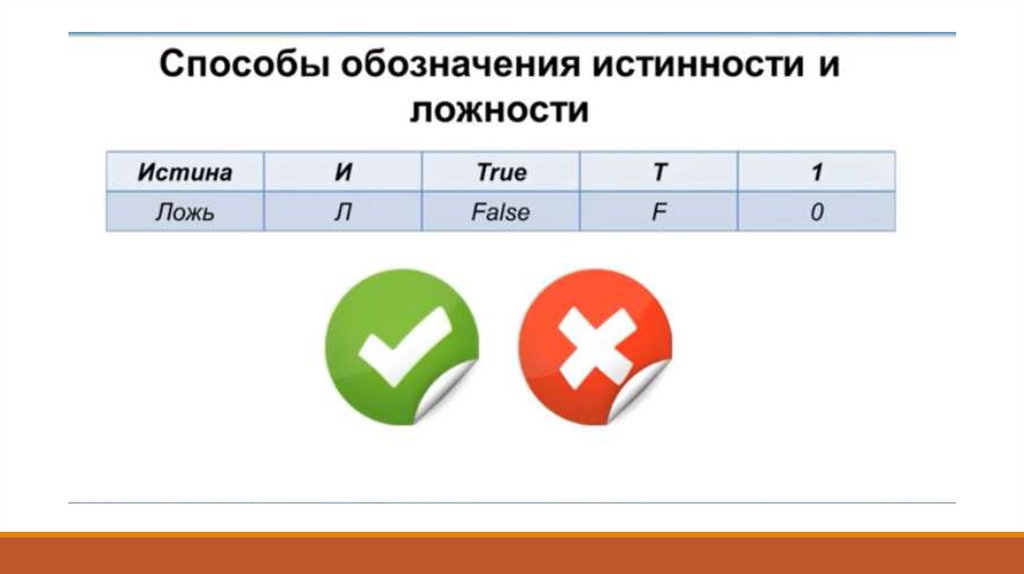 Способы обозначения истинности и ложности

| Истина | И | True | T | 1 |
|---|---|---|---|---|
| Ложь | Л | False | F | 0 |